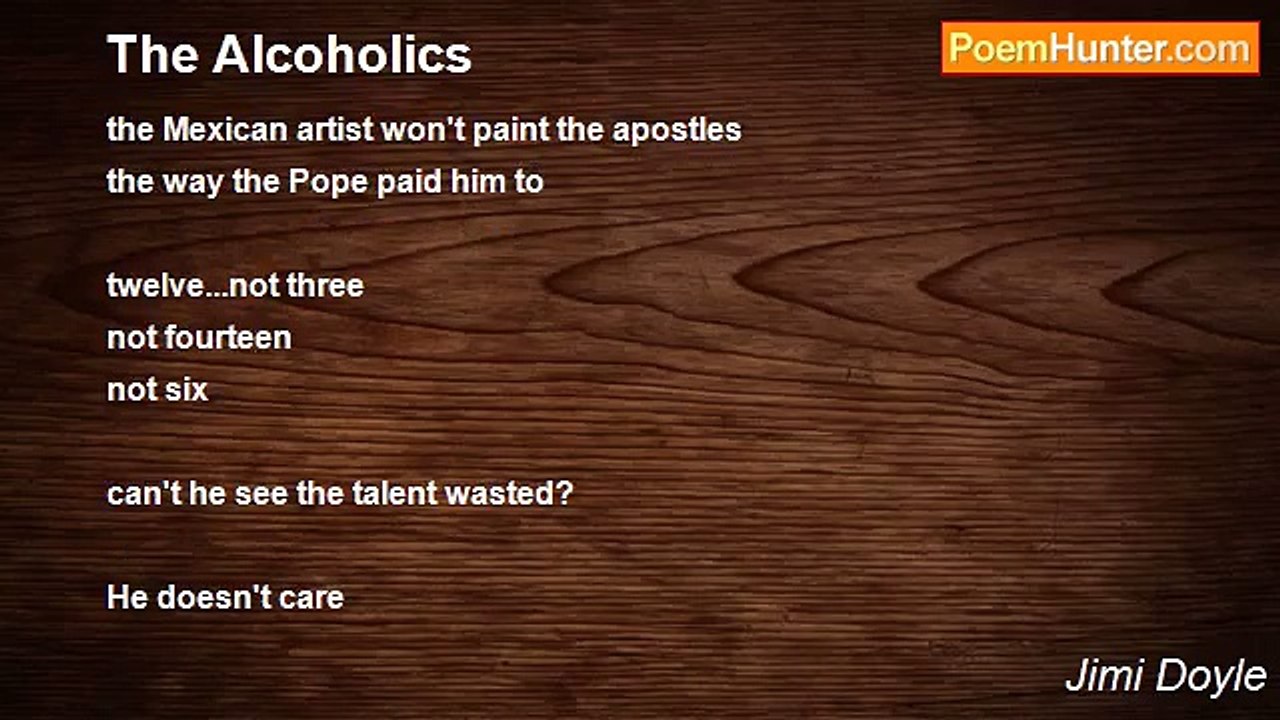 The Alcoholics

PoemHunter.com

the Mexican artist won't paint the apostles
the way the Pope paid him to

twelve...not three
not fourteen
not six

can't he see the talent wasted?

He doesn't care

Jimi Doyle